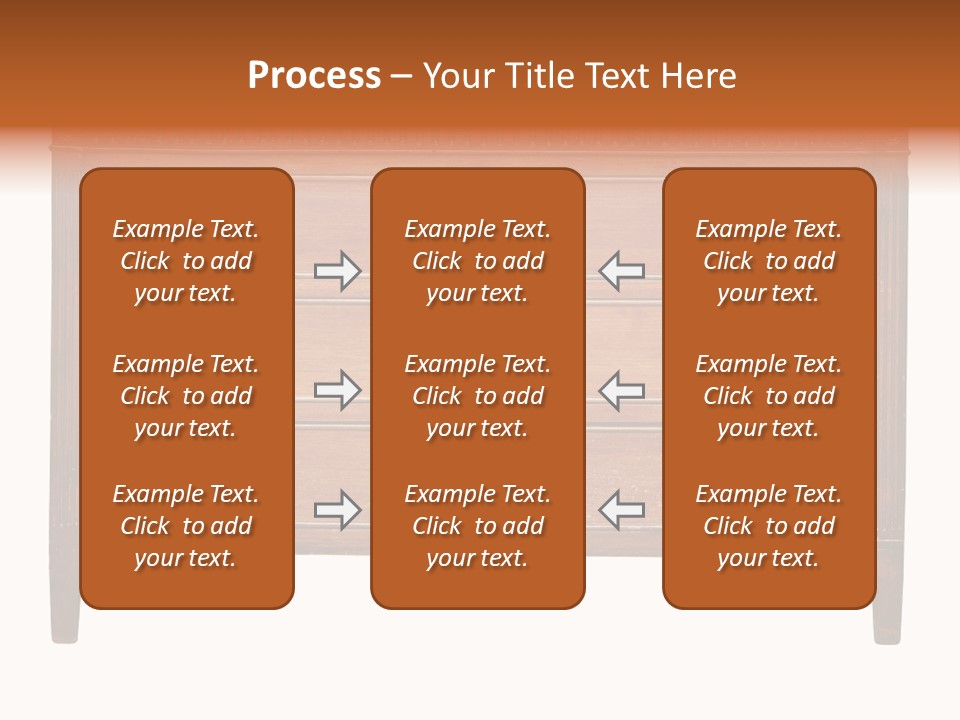 Process – Your Title Text Here

Example Text. Click to add your text.

Example Text. Click to add your text.

Example Text. Click to add your text.

Example Text. Click to add your text.

Example Text. Click to add your text.

Example Text. Click to add your text.

Example Text. Click to add your text.

Example Text. Click to add your text.

Example Text. Click to add your text.